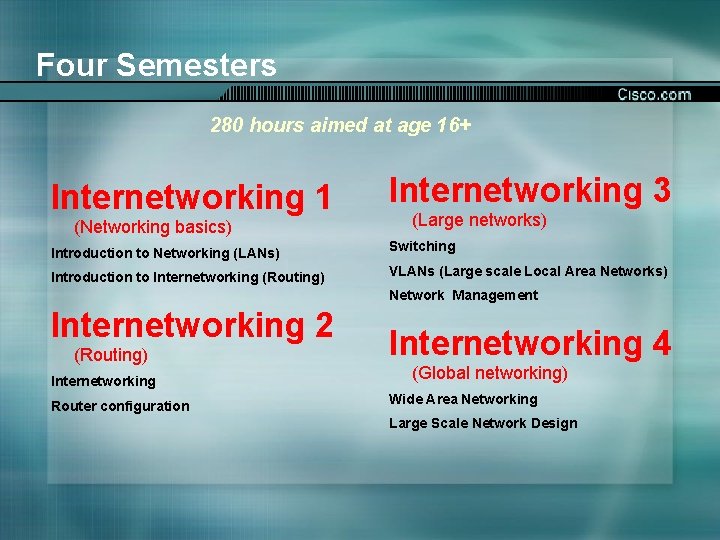 Four Semesters

Cisco.com

280 hours aimed at age 16+

Internetworking 1
(Networking basics)
Introduction to Networking (LANs)
Introduction to Internetworking (Routing)

Internetworking 2
(Routing)
Internetworking
Router configuration

Internetworking 3
(Large networks)
Switching
VLANs (Large scale Local Area Networks)
Network Management

Internetworking 4
(Global networking)
Wide Area Networking
Large Scale Network Design